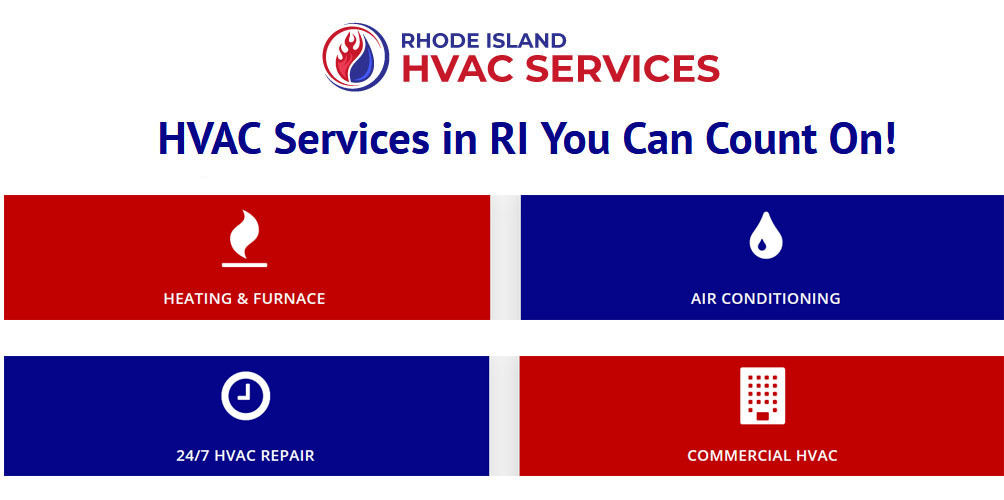 RHODE ISLAND
HVAC SERVICES

HVAC Services in RI You Can Count On!

HEATING & FURNACE

AIR CONDITIONING

24/7 HVAC REPAIR

COMMERCIAL HVAC